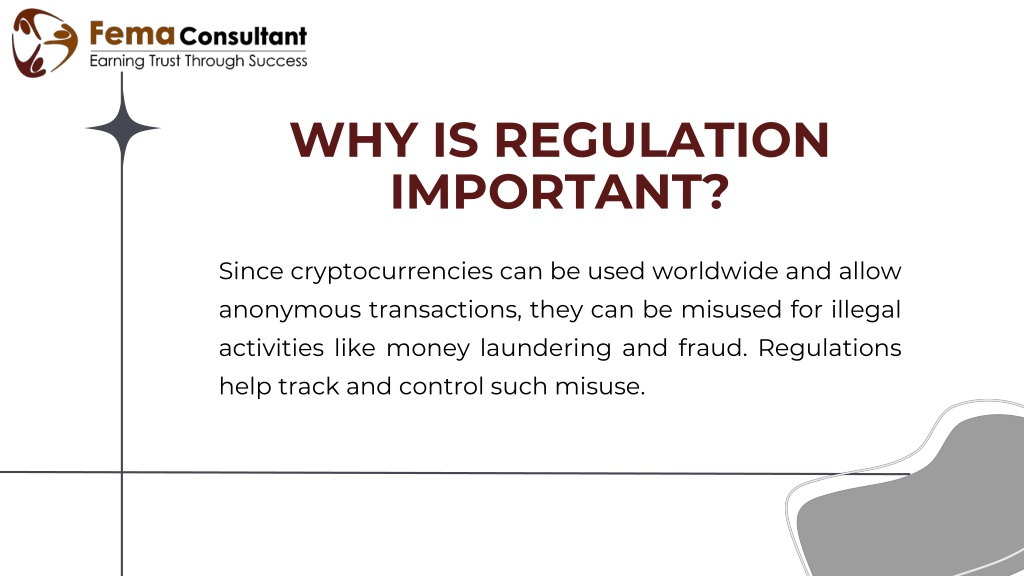 Fema Consultant
Earning Trust Through Success

WHY IS REGULATION IMPORTANT?

Since cryptocurrencies can be used worldwide and allow anonymous transactions, they can be misused for illegal activities like money laundering and fraud. Regulations help track and control such misuse.